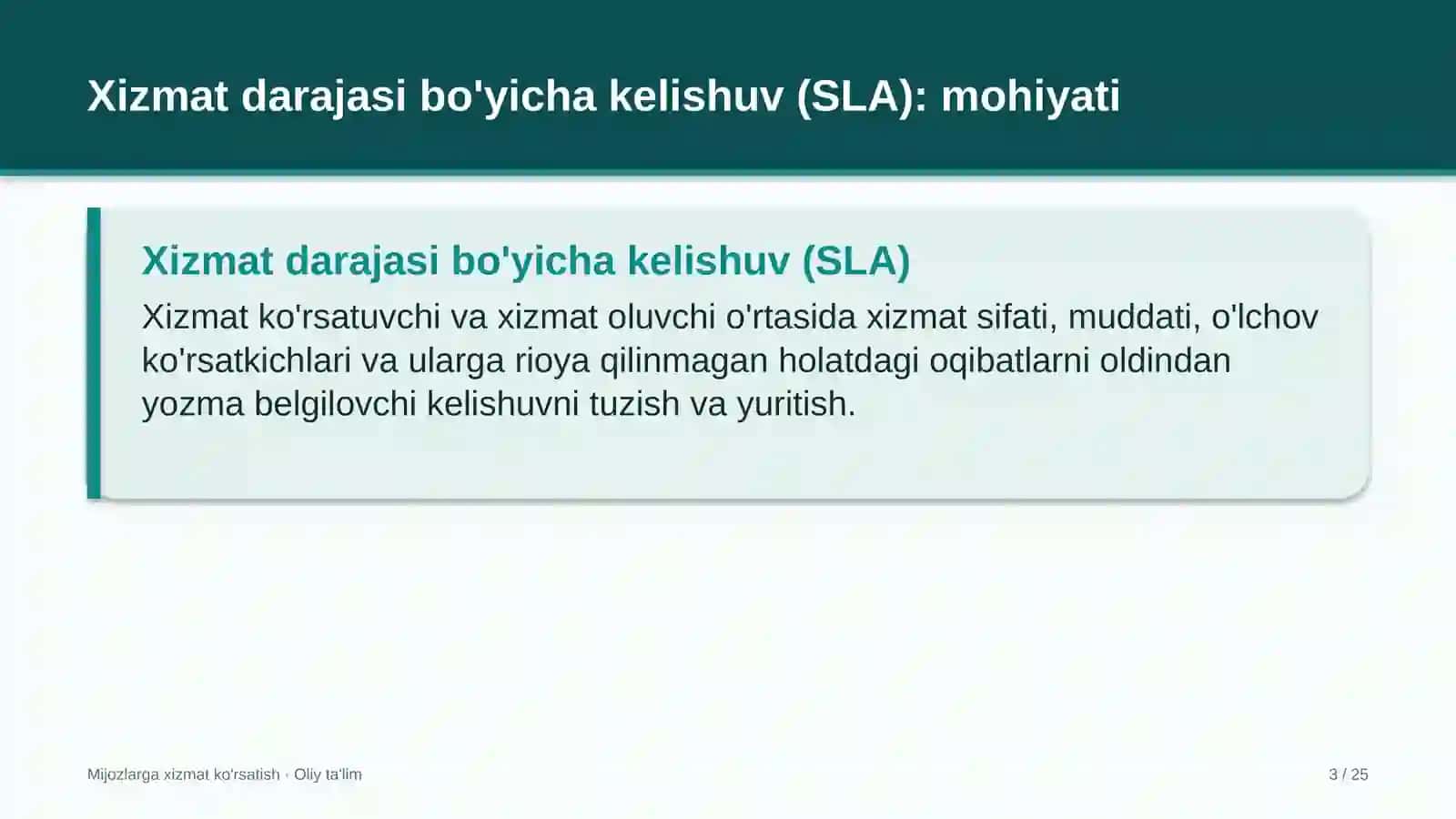 Xizmat darajasi bo'yicha kelishuv (SLA): mohiyati

Xizmat darajasi bo'yicha kelishuv (SLA)

Xizmat ko'rsatuvchi va xizmat oluvchi o'rtasida xizmat sifati, muddati, o'lchov ko'rsatkichlari va ularga rioya qilinmagan holatdagi oqibatlarni oldindan yozma belgilovchi kelishuvni tuzish va yuritish.

Mijozlarga xizmat ko'rsatish · Oliy ta'lim

3 / 25